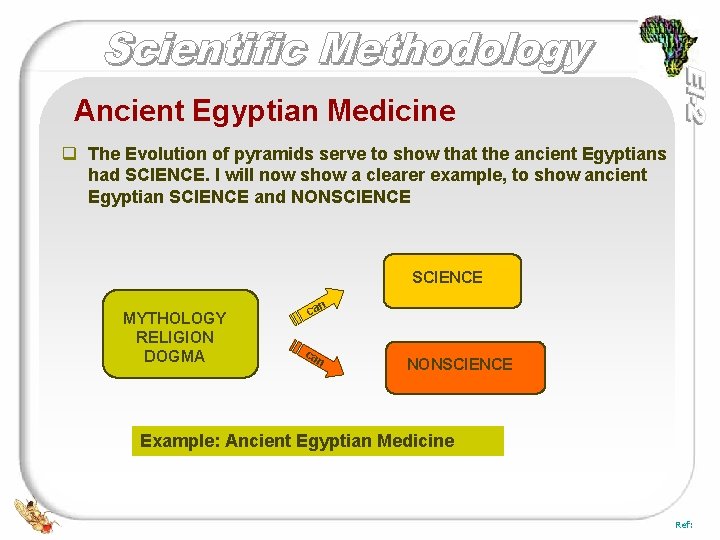 Scientific Methodology

EI-2

Ancient Egyptian Medicine

❑ The Evolution of pyramids serve to show that the ancient Egyptians had SCIENCE. I will now show a clearer example, to show ancient Egyptian SCIENCE and NONSCIENCE

MYTHOLOGY
RELIGION
DOGMA

can

can

SCIENCE

NONSCIENCE

Example: Ancient Egyptian Medicine

Ref: